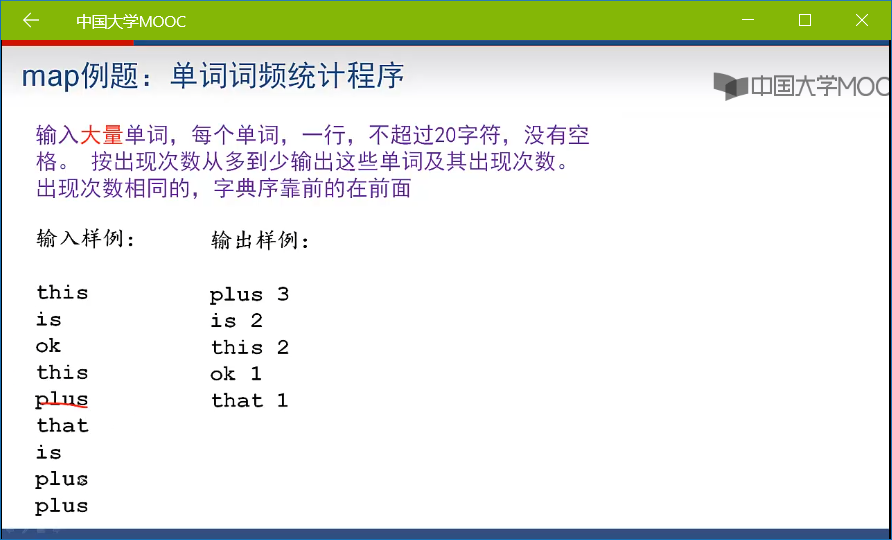 中国大学MOOC

map例题：单词词频统计程序

中国大学MOOC

输入大量单词，每个单词，一行，不超过20字符，没有空格。 按出现次数从多到少输出这些单词及其出现次数。出现次数相同的，字典序靠前的在前面

输入样例：

this
is
ok
this
plus
that
is
plus
plus

输出样例：

plus 3
is 2
this 2
ok 1
that 1